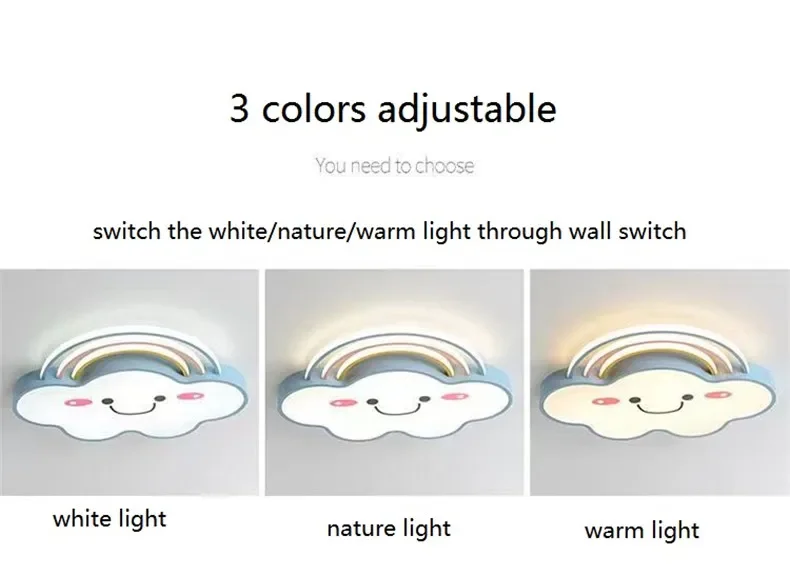 3 colors adjustable

You need to choose

switch the white/nature/warm light through wall switch

white light

nature light

warm light